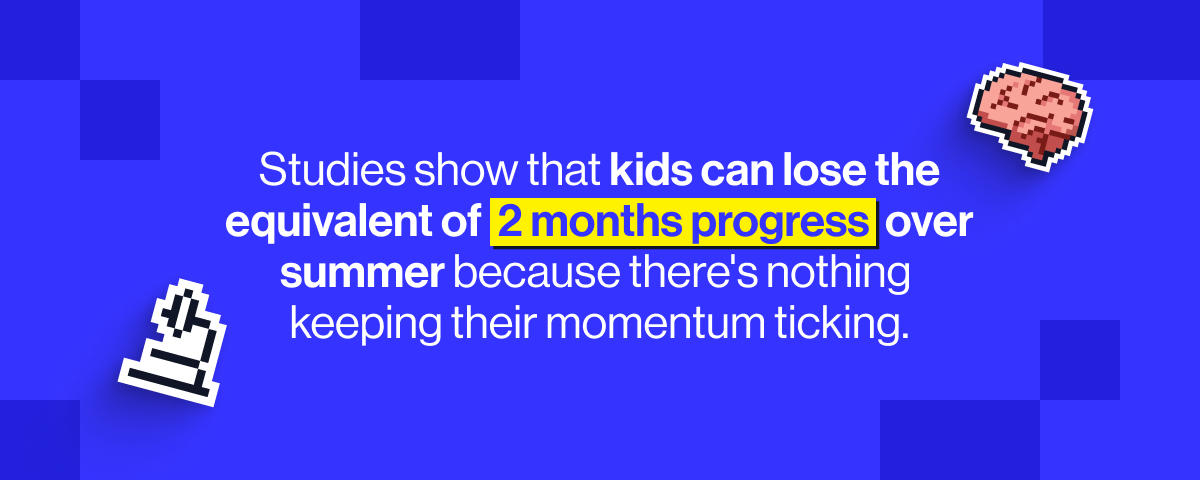 Studies show that kids can lose the equivalent of 2 months progress over summer because there's nothing keeping their momentum ticking.